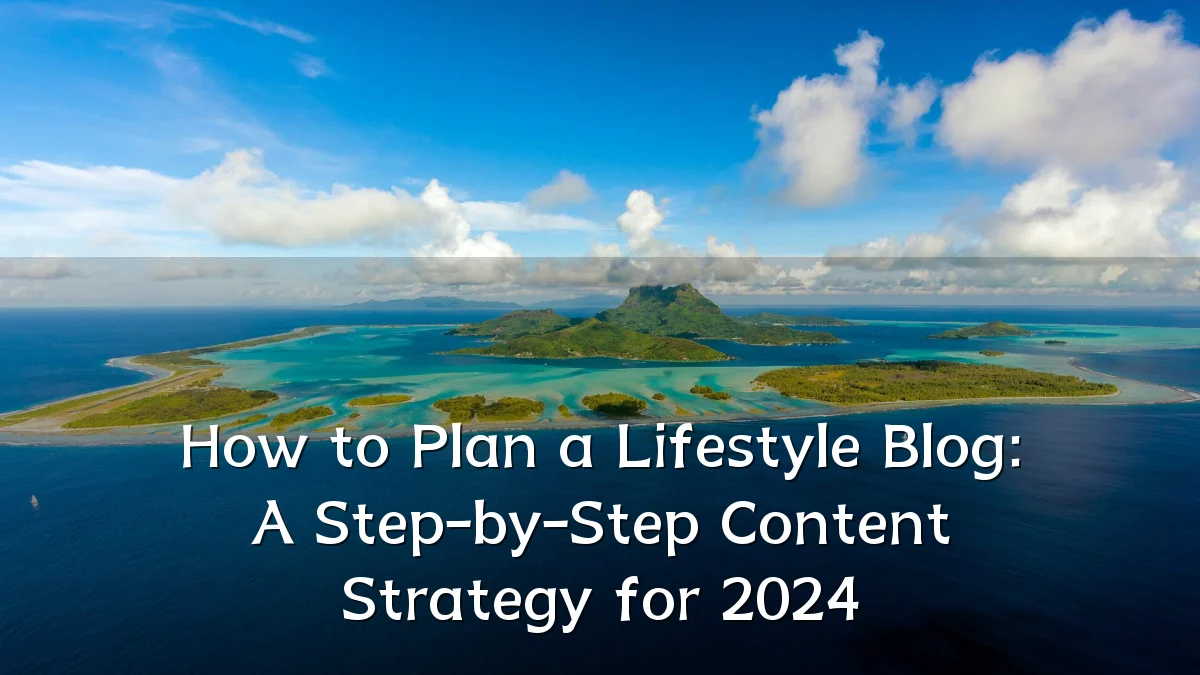 How to Plan a Lifestyle Blog: A Step-by-Step Content Strategy for 2024